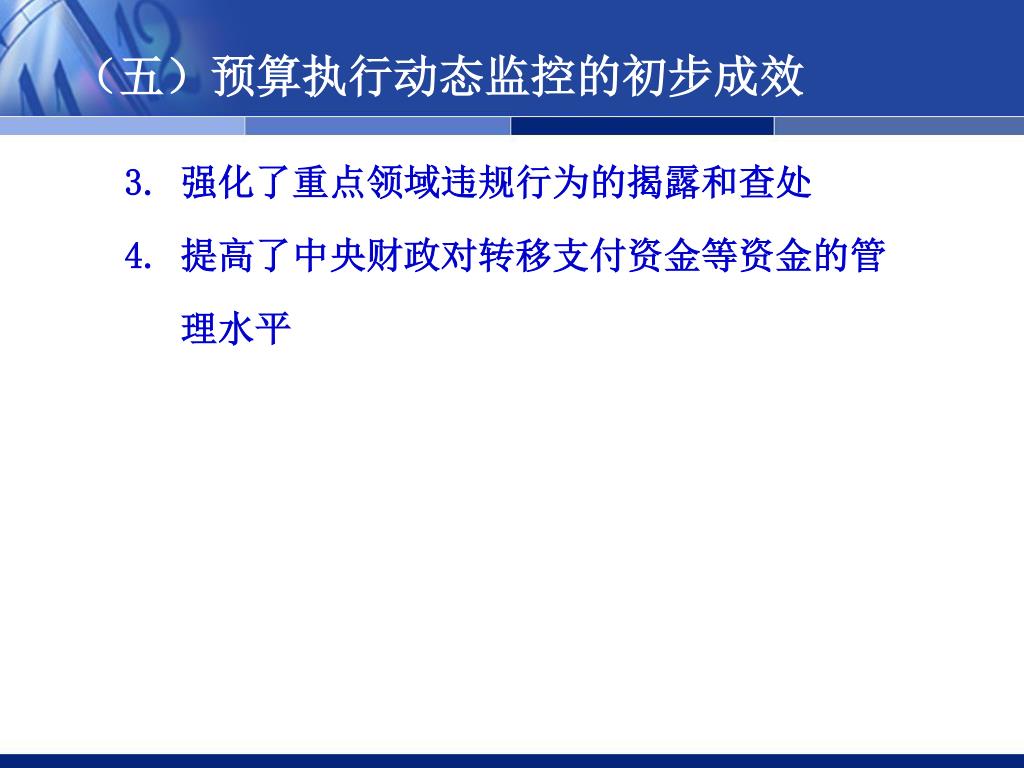 （五）预算执行动态监控的初步成效

3. 强化了重点领域违规行为的揭露和查处

4. 提高了中央财政对转移支付资金等资金的管理水平